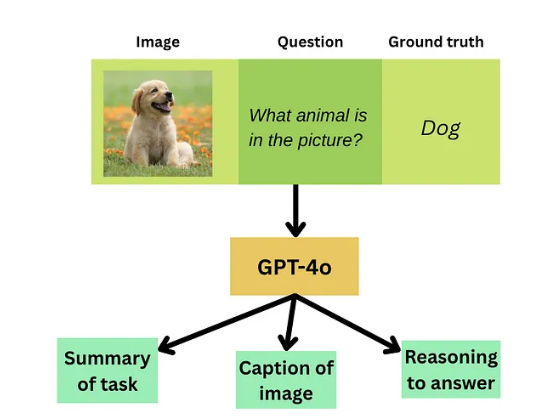 Image

Question

Ground truth

What animal is in the picture?

Dog

GPT-4o

Summary of task

Caption of image

Reasoning to answer